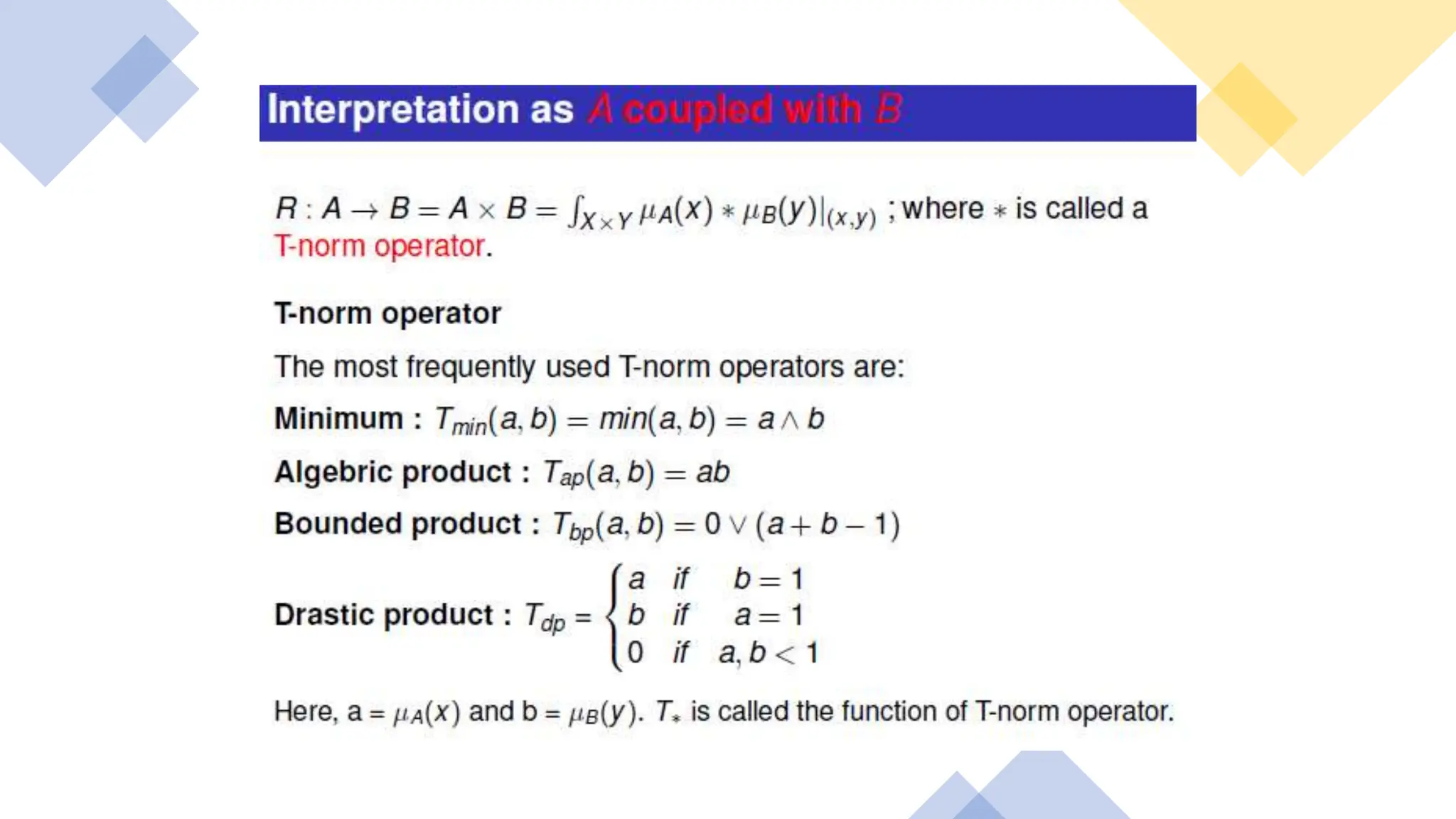 Interpretation as $A$ coupled with $B$

$R : A \rightarrow B = A \times B = \int_{X \times Y} \mu_A(x) * \mu_B(y)|_{(x,y)}$ ; where $*$ is called a T-norm operator.

T-norm operator

The most frequently used T-norm operators are:

Minimum : $T_{min}(a, b) = min(a, b) = a \wedge b$

Algebric product : $T_{ap}(a, b) = ab$

Bounded product : $T_{bp}(a, b) = 0 \vee (a + b - 1)$

Drastic product : $T_{dp} = \begin{cases} a & if \quad b = 1 \\ b & if \quad a = 1 \\ 0 & if \quad a, b < 1 \end{cases}$

Here, a = $\mu_A(x)$ and b = $\mu_B(y)$. $T_*$ is called the function of T-norm operator.